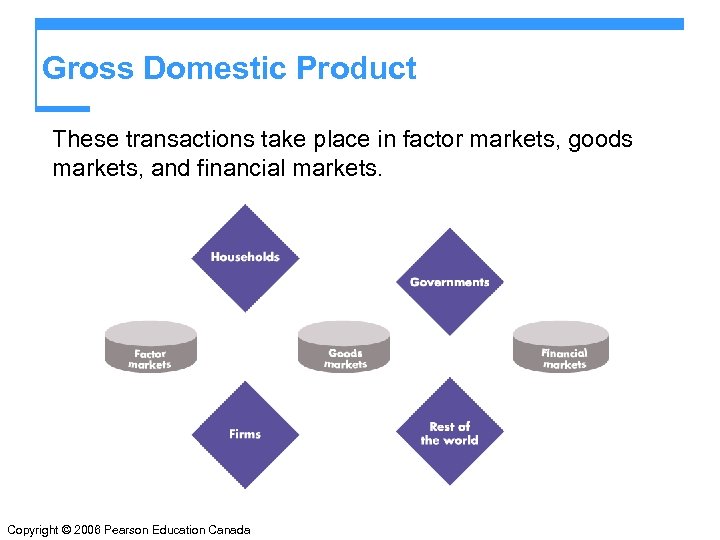 Gross Domestic Product

These transactions take place in factor markets, goods markets, and financial markets.

Households

Governments

Factor markets

Goods markets

Financial markets

Firms

Rest of the world

Copyright © 2006 Pearson Education Canada